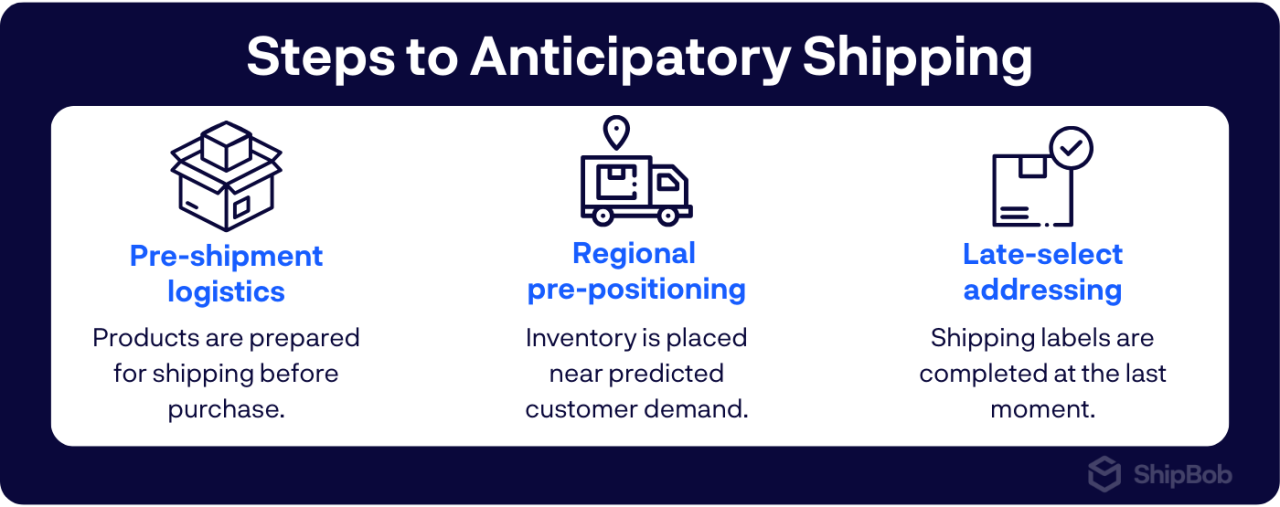 Steps to Anticipatory Shipping

Pre-shipment logistics

Products are prepared for shipping before purchase.

Regional pre-positioning

Inventory is placed near predicted customer demand.

Late-select addressing

Shipping labels are completed at the last moment.

ShipBob